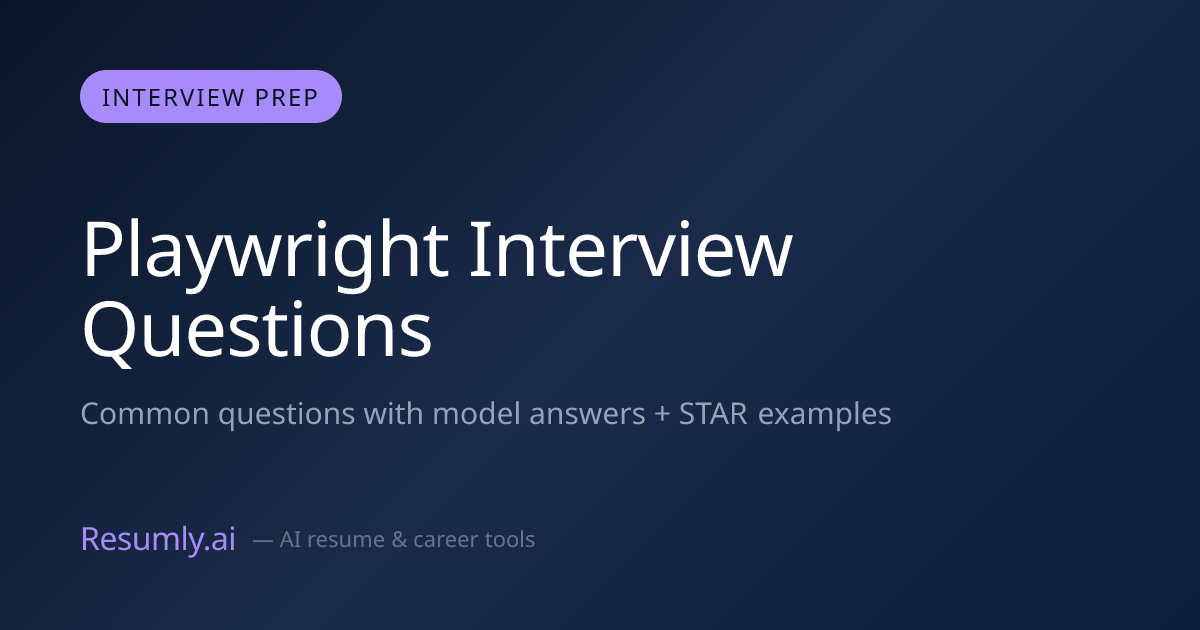 INTERVIEW PREP

Playwright Interview Questions

Common questions with model answers + STAR examples

Resumly.ai — AI resume & career tools